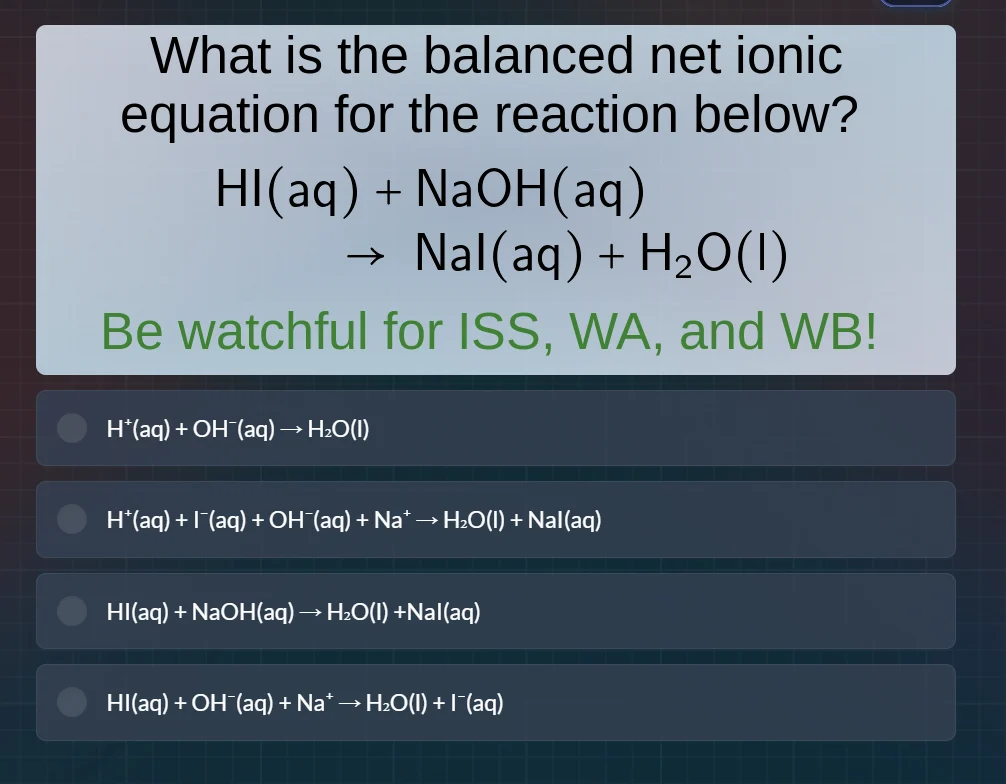 What is the balanced net ionic equation for the reaction below?

$HI(aq) + NaOH(aq) \rightarrow NaI(aq) + H_2O(l)$

Be watchful for ISS, WA, and WB!

$H^+(aq) + OH^-(aq) \rightarrow H_2O(l)$

$H^+(aq) + I^-(aq) + OH^-(aq) + Na^+ \rightarrow H_2O(l) + NaI(aq)$

$HI(aq) + NaOH(aq) \rightarrow H_2O(l) + NaI(aq)$

$HI(aq) + OH^-(aq) + Na^+ \rightarrow H_2O(l) + I^-(aq)$